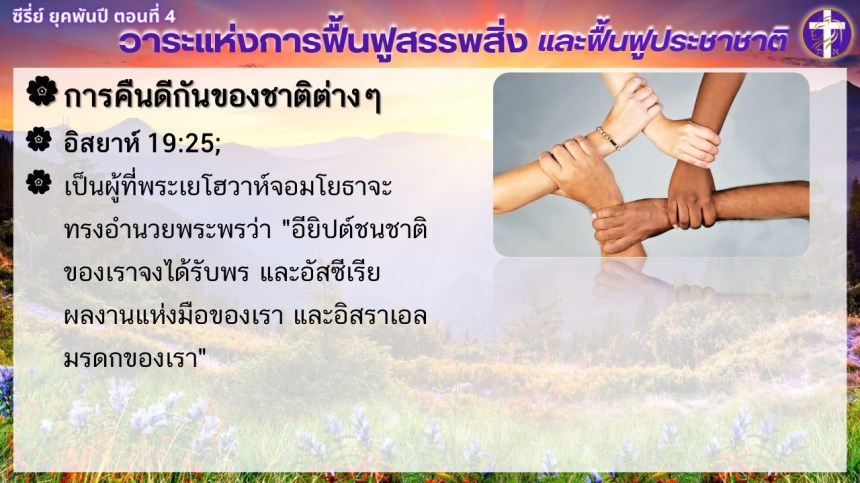 ซีรี่ย์ ยุคพันปี ตอนที่ 4
วาระแห่งการฟื้นฟูสรรพสิ่ง และฟื้นฟูประชาชาติ

การคืนดีกันของชาติต่างๆ

อิสยาห์ 19:25;

เป็นผู้ที่พระเยโฮวาห์จอมโยธาจะทรงอำนวยพระพรว่า "อียิปต์ชนชาติของเราจงได้รับพร และอัสซีเรียผลงานแห่งมือของเรา และอิสราเอลมรดกของเรา"